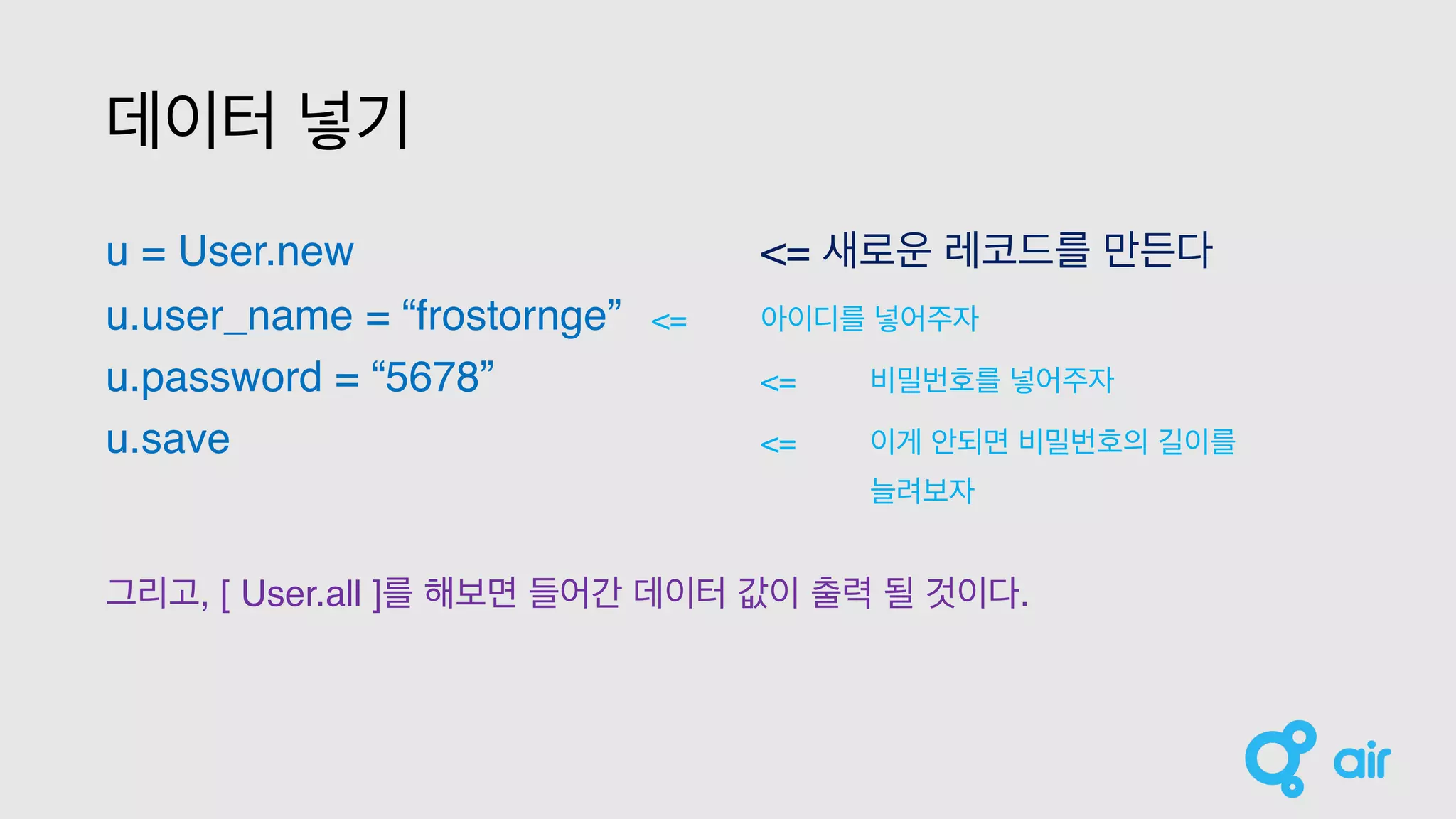 데이터 넣기

u = User.new <= 새로운 레코드를 만든다

u.user_name = “frostornge” <= 아이디를 넣어주자

u.password = “5678” <= 비밀번호를 넣어주자

u.save <= 이게 안되면 비밀번호의 길이를 늘려보자

그리고, [ User.all ]를 해보면 들어간 데이터 값이 출력 될 것이다.

air